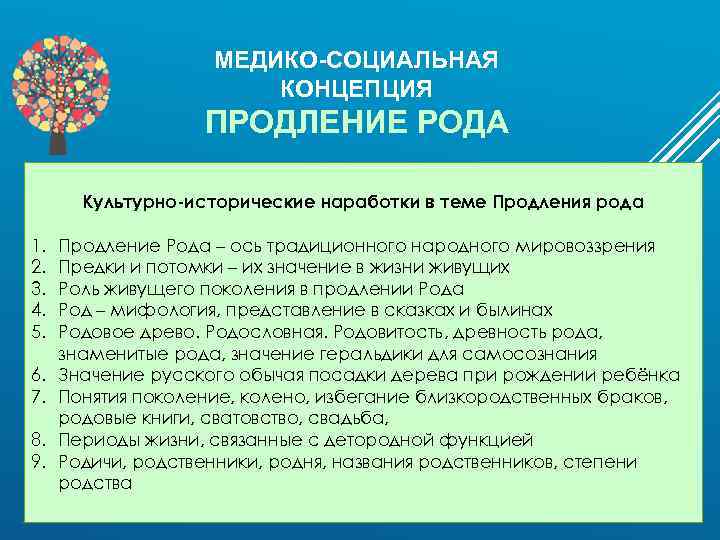 МЕДИКО-СОЦИАЛЬНАЯ КОНЦЕПЦИЯ
ПРОДЛЕНИЕ РОДА

Культурно-исторические наработки в теме Продления рода

1. Продление Рода – ось традиционного народного мировоззрения
2. Предки и потомки – их значение в жизни живущих
3. Роль живущего поколения в продлении Рода
4. Род – мифология, представление в сказках и былинах
5. Родовое древо. Родословная. Родовитость, древность рода, знаменитые рода, значение геральдики для самосознания
6. Значение русского обычая посадки дерева при рождении ребёнка
7. Понятия поколение, колено, избегание близкородственных браков, родовые книги, сватовство, свадьба,
8. Периоды жизни, связанные с детородной функцией
9. Родичи, родственники, родня, названия родственников, степени родства